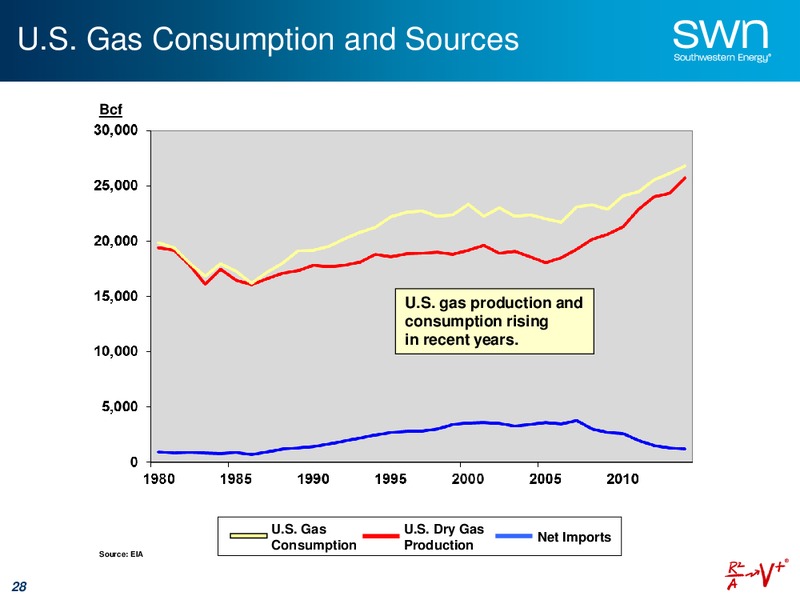 U.S. Gas Consumption and Sources

swn
Southwestern Energy®

Bcf

30,000
25,000
20,000
15,000
10,000
5,000
0

1980 1985 1990 1995 2000 2005 2010

U.S. gas production and consumption rising in recent years.

U.S. Gas Consumption
U.S. Dry Gas Production
Net Imports

Source: EIA

28

$\frac{R^2}{A} \rightarrow V^+$®